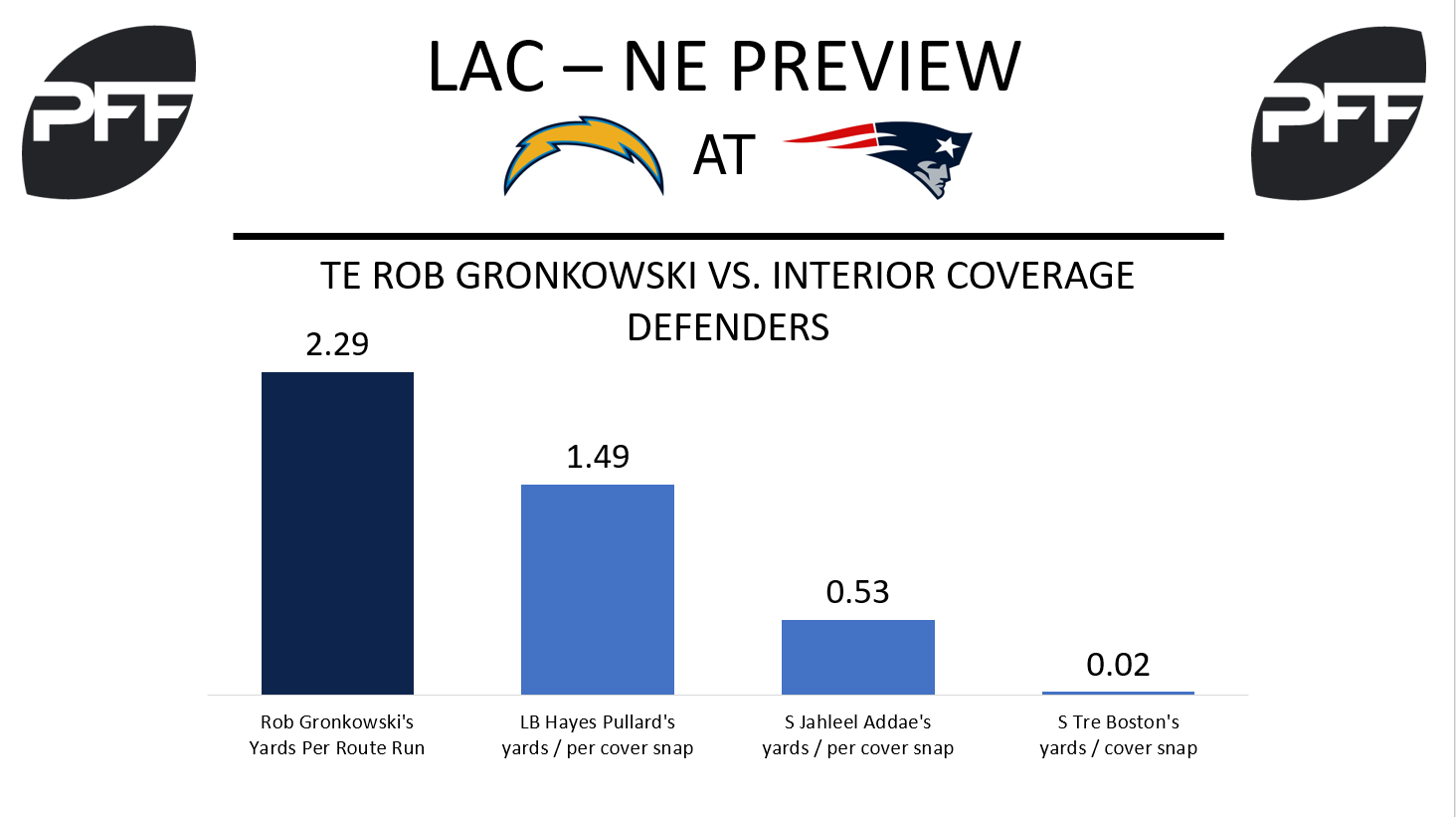 PFF

LAC – NE PREVIEW

AT

PFF

TE ROB GRONKOWSKI VS. INTERIOR COVERAGE DEFENDERS

2.29

1.49

0.53

0.02

Rob Gronkowski's Yards Per Route Run

LB Hayes Pullard's yards / per cover snap

S Jahleel Addae's yards / per cover snap

S Tre Boston's yards / cover snap